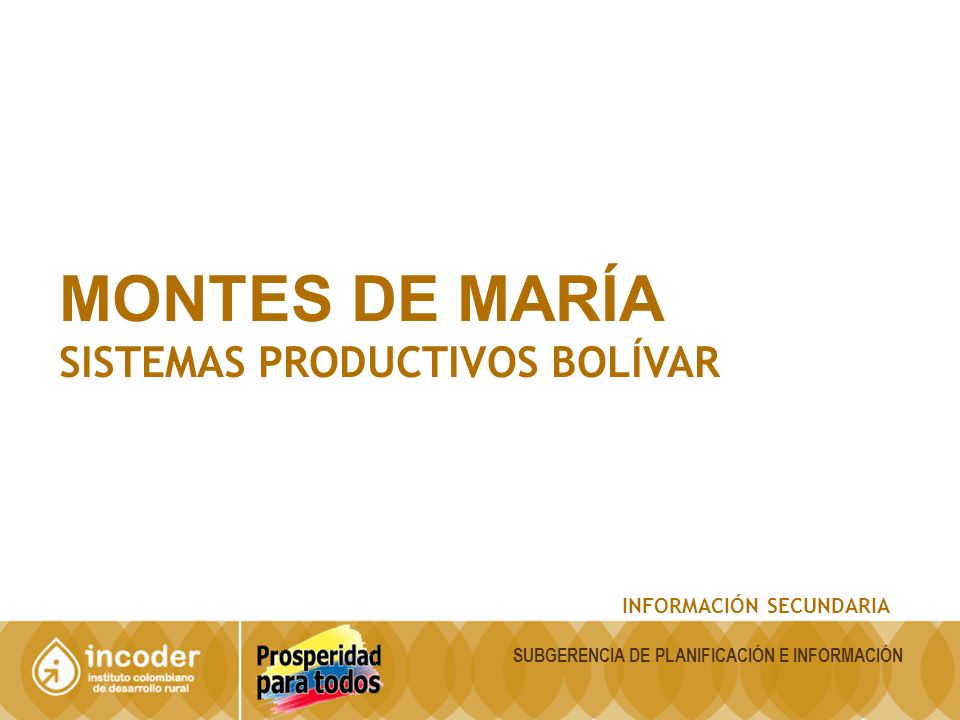 MONTES DE MARÍA
SISTEMAS PRODUCTIVOS BOLÍVAR

INFORMACIÓN SECUNDARIA

incoder
instituto colombiano de desarrollo rural

Prosperidad para todos

SUBGERENCIA DE PLANIFICACIÓN E INFORMACIÓN